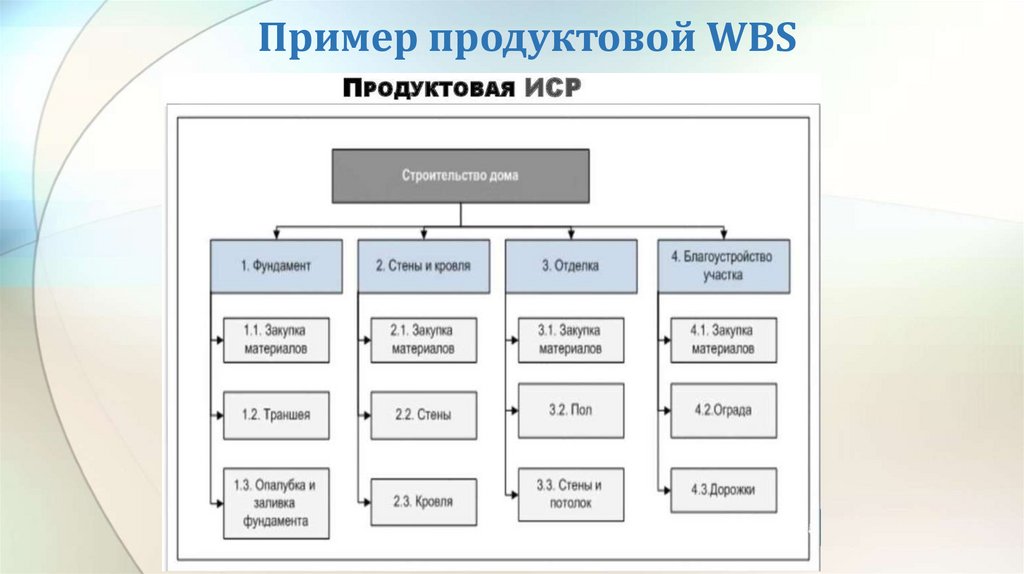 Пример продуктовой WBS

Продуктовая ИСР

Строительство дома

1. Фундамент

1.1. Закупка материалов

1.2. Траншея

1.3. Опалубка и заливка фундамента

2. Стены и кровля

2.1. Закупка материалов

2.2. Стены

2.3. Кровля

3. Отделка

3.1. Закупка материалов

3.2. Пол

3.3. Стены и потолок

4. Благоустройство участка

4.1. Закупка материалов

4.2.Ограда

4.3.Дорожки